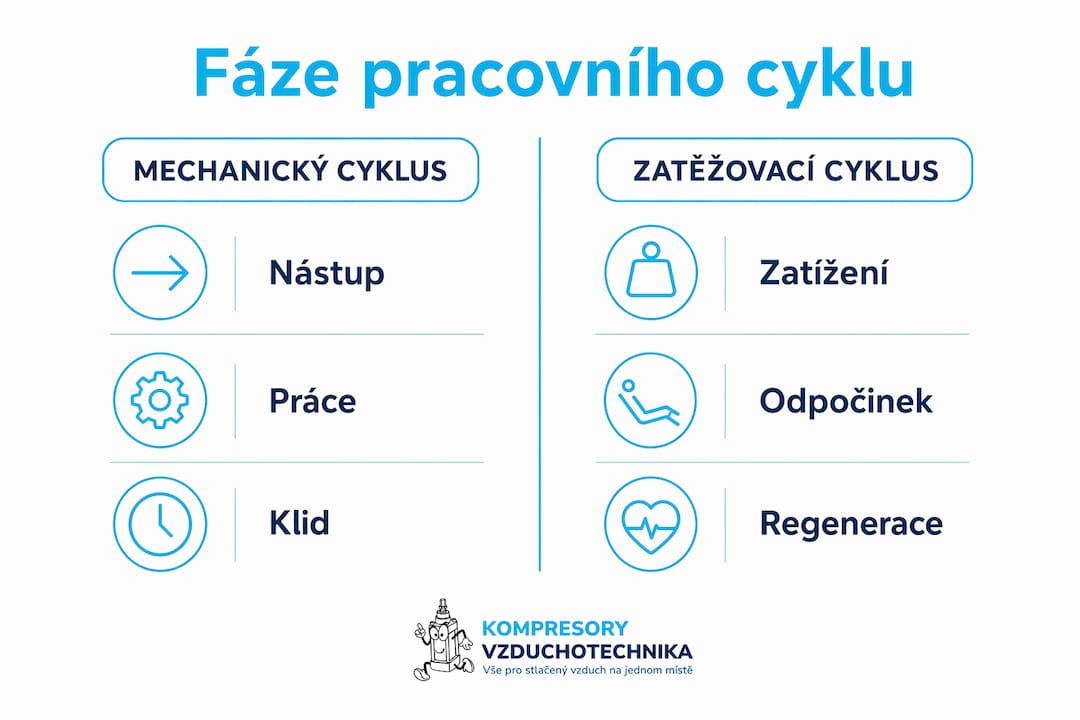 Fáze pracovního cyklu

MECHANICKÝ CYKLUS

Nástup

Práce

Klid

ZATĚŽOVACÍ CYKLUS

Zatížení

Odpočinek

Regenerace

KOMPRESORY
VZDUCHOTECHNIKA
Vše pro stlačený vzduch na jednom místě